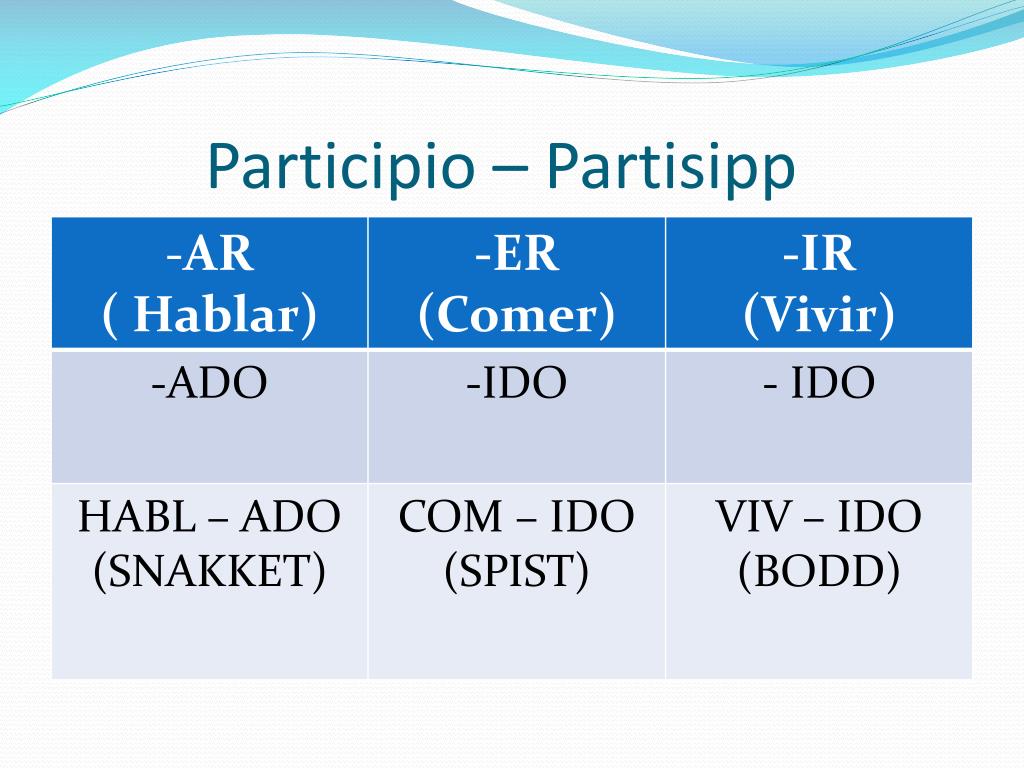 Participio – Partisipp

| -AR ( Hablar) | -ER (Comer) | -IR (Vivir) |
|---|---|---|
| -ADO | -IDO | - IDO |
| HABL – ADO (SNAKKET) | COM – IDO (SPIST) | VIV – IDO (BODD) |